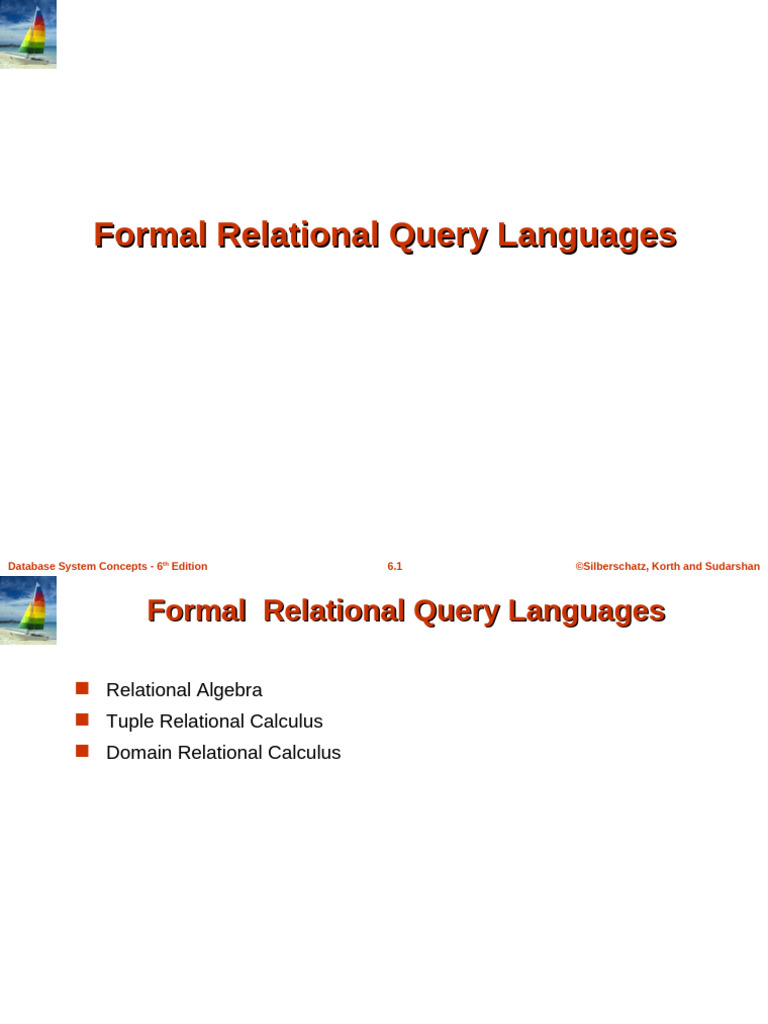 Formal Relational Query Languages

Database System Concepts - 6th Edition
6.1
©Silberschatz, Korth and Sudarshan

Formal Relational Query Languages

Relational Algebra
Tuple Relational Calculus
Domain Relational Calculus